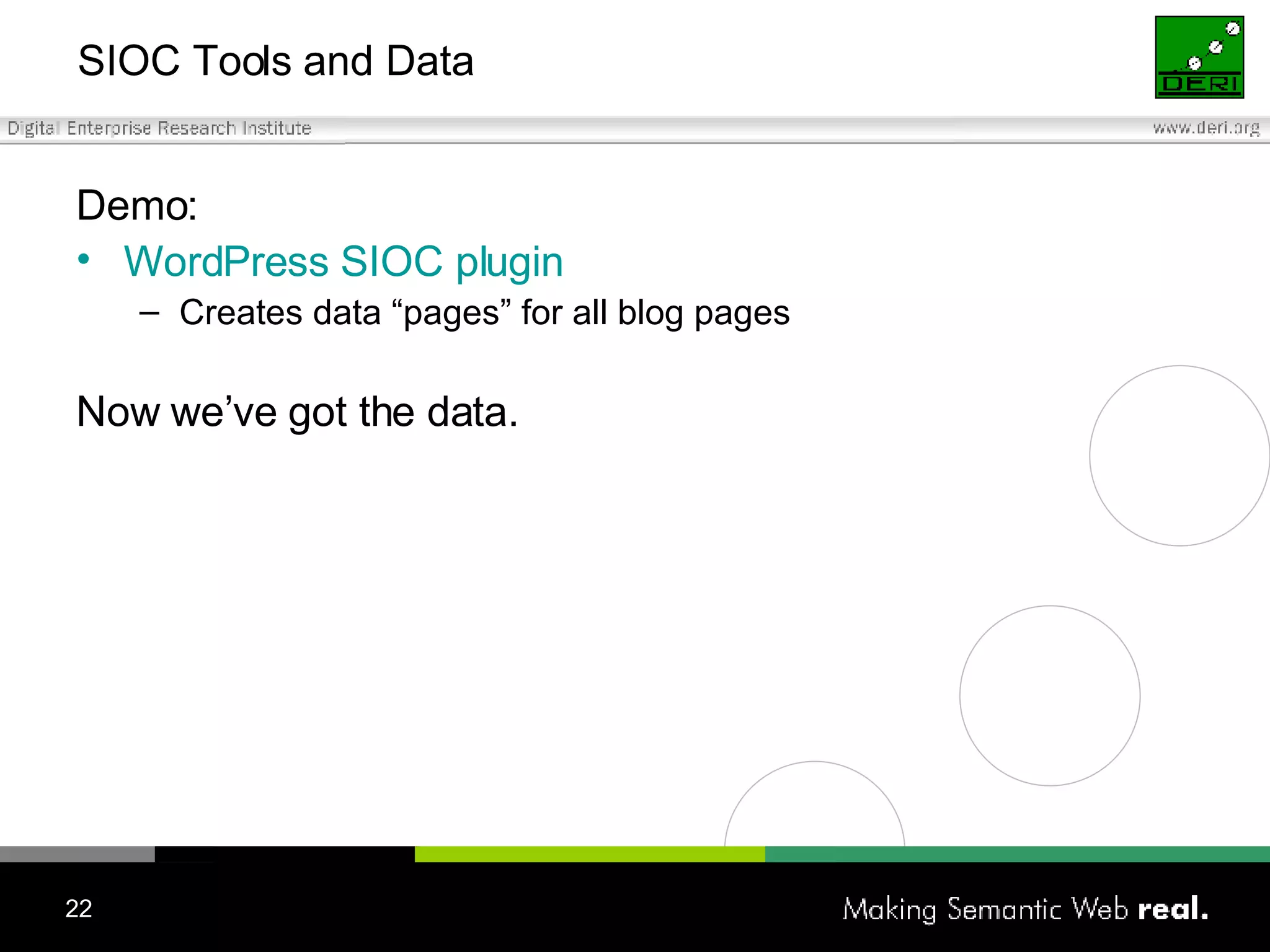 SIOC Tools and Data

DERI

Digital Enterprise Research Institute

www.deri.org

Demo:

• WordPress SIOC plugin
– Creates data “pages” for all blog pages

Now we’ve got the data.

22

Making Semantic Web real.